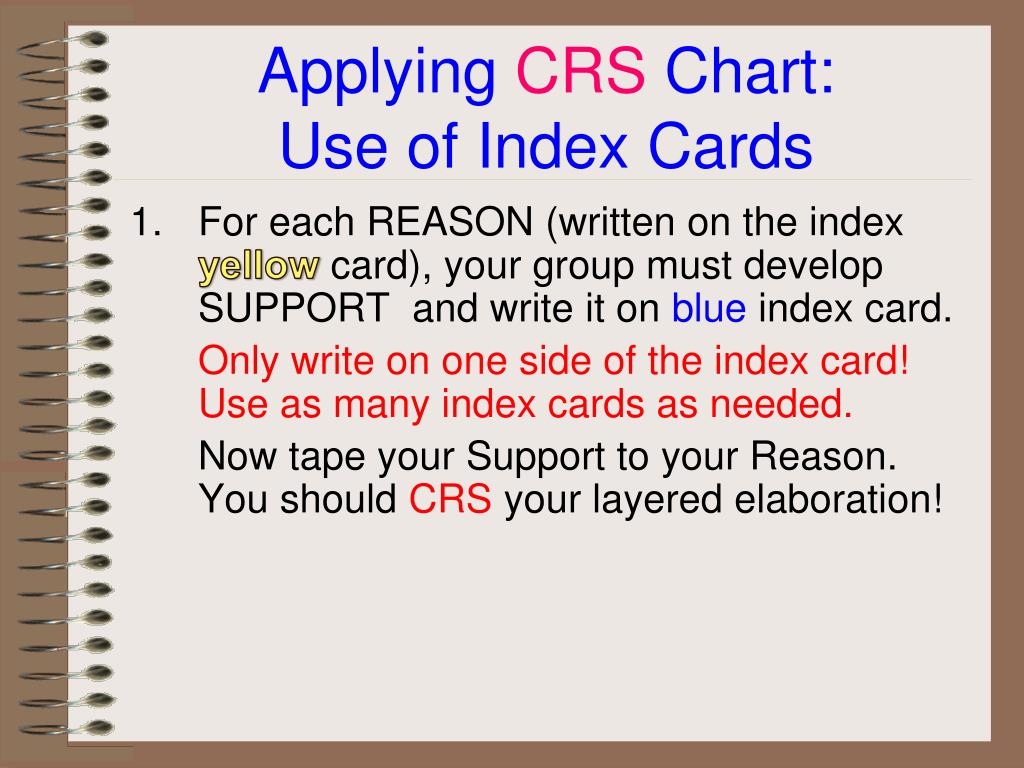 Applying CRS Chart:
Use of Index Cards

1. For each REASON (written on the index yellow card), your group must develop SUPPORT and write it on blue index card.

Only write on one side of the index card! Use as many index cards as needed.

Now tape your Support to your Reason. You should CRS your layered elaboration!